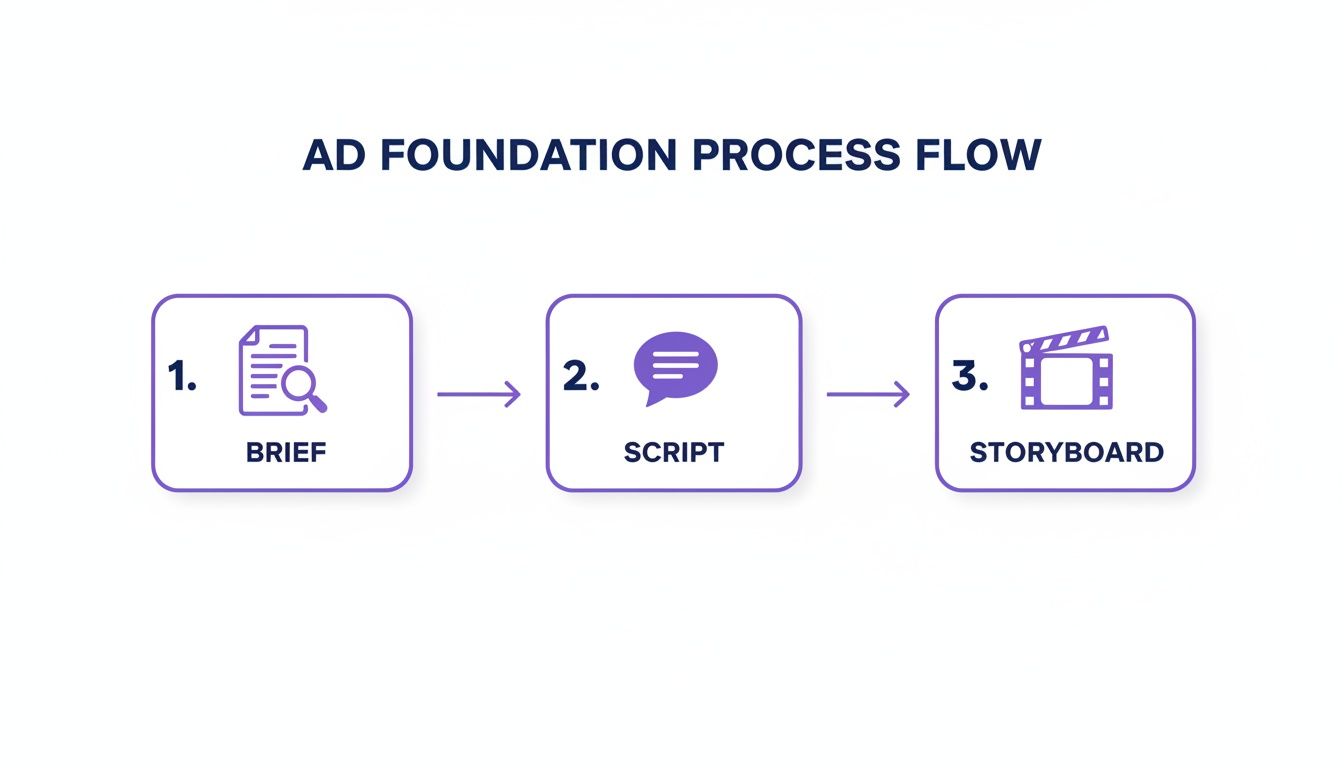 AD FOUNDATION PROCESS FLOW

1. BRIEF

2. SCRIPT

3. STORYBOARD